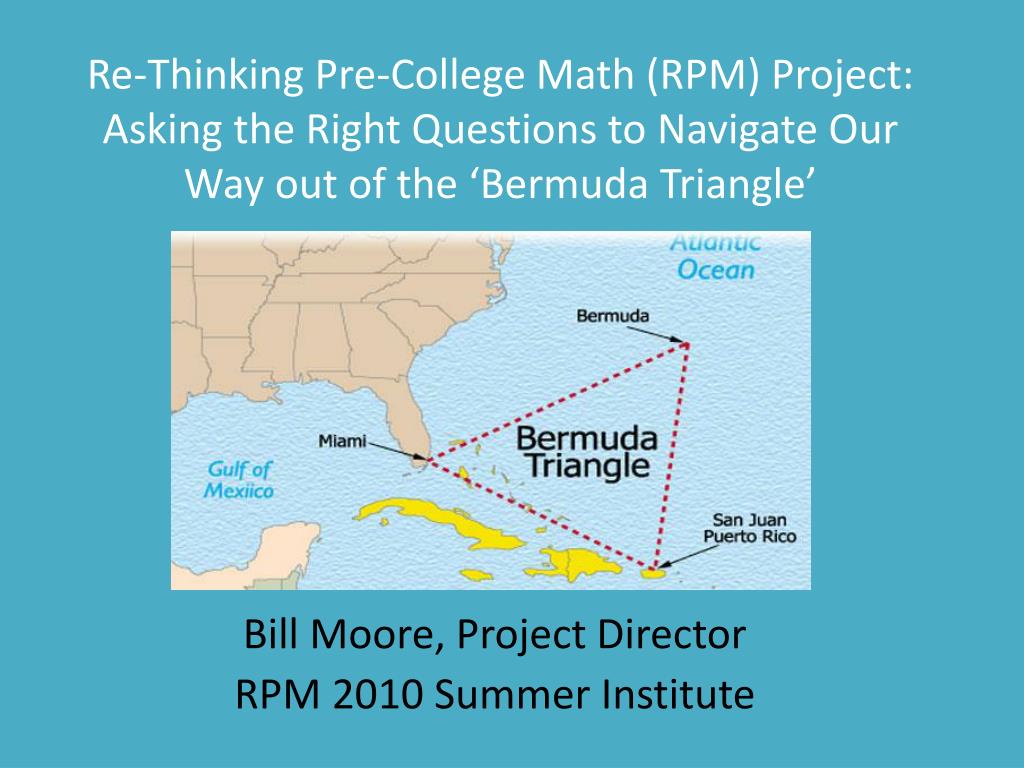 Re-Thinking Pre-College Math (RPM) Project: Asking the Right Questions to Navigate Our Way out of the 'Bermuda Triangle'

Atlantic Ocean

Bermuda

Miami

Bermuda Triangle

Gulf of Mexiico

San Juan Puerto Rico

Bill Moore, Project Director
RPM 2010 Summer Institute